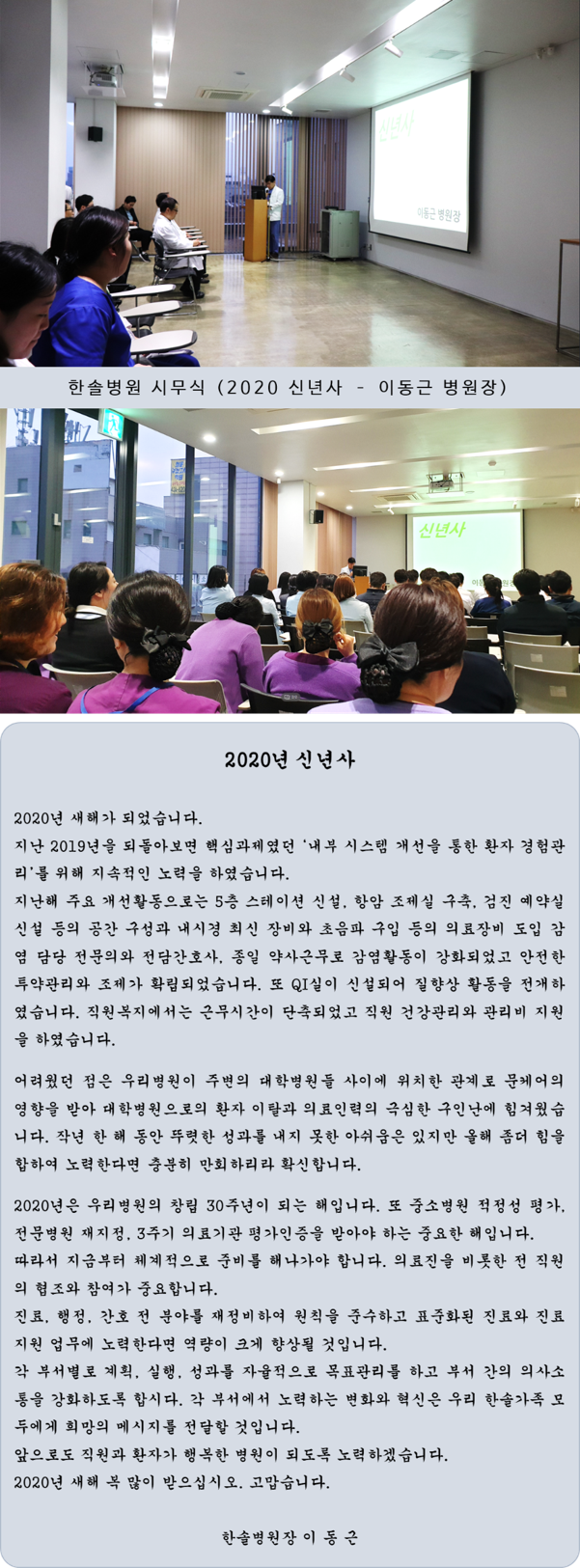 신년사

이동근 병원장

한솔병원 시무식 (2020 신년사 - 이동근 병원장)

신년사

2020년 신년사

2020년 새해가 되었습니다.
지난 2019년을 되돌아보면 핵심과제였던 '내부 시스템 개선을 통한 환자 경험관리'를 위해 지속적인 노력을 하였습니다.
지난해 주요 개선활동으로는 5층 스테이션 신설, 항암 조제실 구축, 검진 예약실 신설 등의 공간 구성과 내시경 최신 장비와 초음파 구입 등의 의료장비 도입 감염 담당 전문의와 전담간호사, 종일 약사근무로 감염활동이 강화되었고 안전한 투약관리와 조제가 확립되었습니다. 또 QI실이 신설되어 질향상 활동을 전개하였습니다. 직원복지에서는 근무시간이 단축되었고 직원 건강관리와 관리비 지원을 하였습니다.

어려웠던 점은 우리병원이 주변의 대학병원들 사이에 위치한 관계로 문케어의 영향을 받아 대학병원으로의 환자 이탈과 의료인력의 극심한 구인난에 힘겨웠습니다. 작년 한 해 동안 뚜렷한 성과를 내지 못한 아쉬움은 있지만 올해 좀더 힘을 합하여 노력한다면 충분히 만회하리라 확신합니다.

2020년은 우리병원의 창립 30주년이 되는 해입니다. 또 중소병원 적정성 평가, 전문병원 재지정, 3주기 의료기관 평가인증을 받아야 하는 중요한 해입니다.
따라서 지금부터 체계적으로 준비를 해나가야 합니다. 의료진을 비롯한 전 직원의 협조와 참여가 중요합니다.
진료, 행정, 간호 전 분야를 재정비하여 원칙을 준수하고 표준화된 진료와 진료지원 업무에 노력한다면 역량이 크게 향상될 것입니다.
각 부서별로 계획, 실행, 성과를 자율적으로 목표관리를 하고 부서 간의 의사소통을 강화하도록 합시다. 각 부서에서 노력하는 변화와 혁신은 우리 한솔가족 모두에게 희망의 메시지를 전달할 것입니다.
앞으로도 직원과 환자가 행복한 병원이 되도록 노력하겠습니다.
2020년 새해 복 많이 받으십시오. 고맙습니다.

한솔병원장 이 동 근